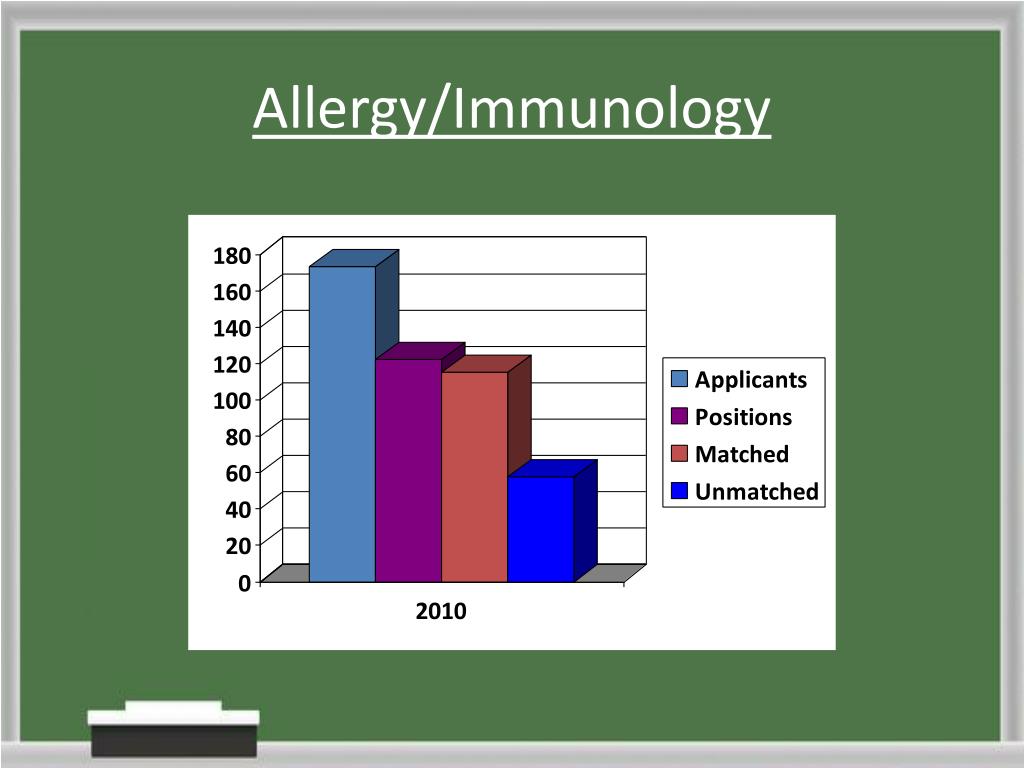 Allergy/Immunology

180
160
140
120
100
80
60
40
20
0

2010

Applicants
Positions
Matched
Unmatched